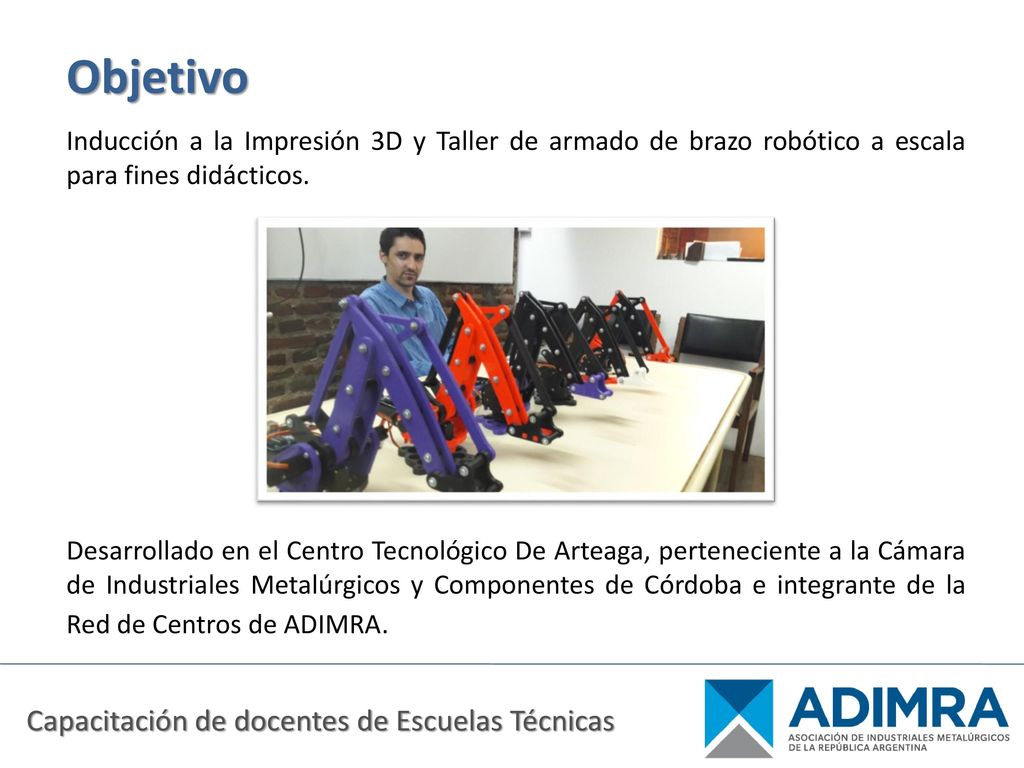 Objetivo

Inducción a la Impresión 3D y Taller de armado de brazo robótico a escala para fines didácticos.

Desarrollado en el Centro Tecnológico De Arteaga, perteneciente a la Cámara de Industriales Metalúrgicos y Componentes de Córdoba e integrante de la Red de Centros de ADIMRA.

Capacitación de docentes de Escuelas Técnicas

ADIMRA
ASOCIACIÓN DE INDUSTRIALES METALÚRGICOS DE LA REPÚBLICA ARGENTINA